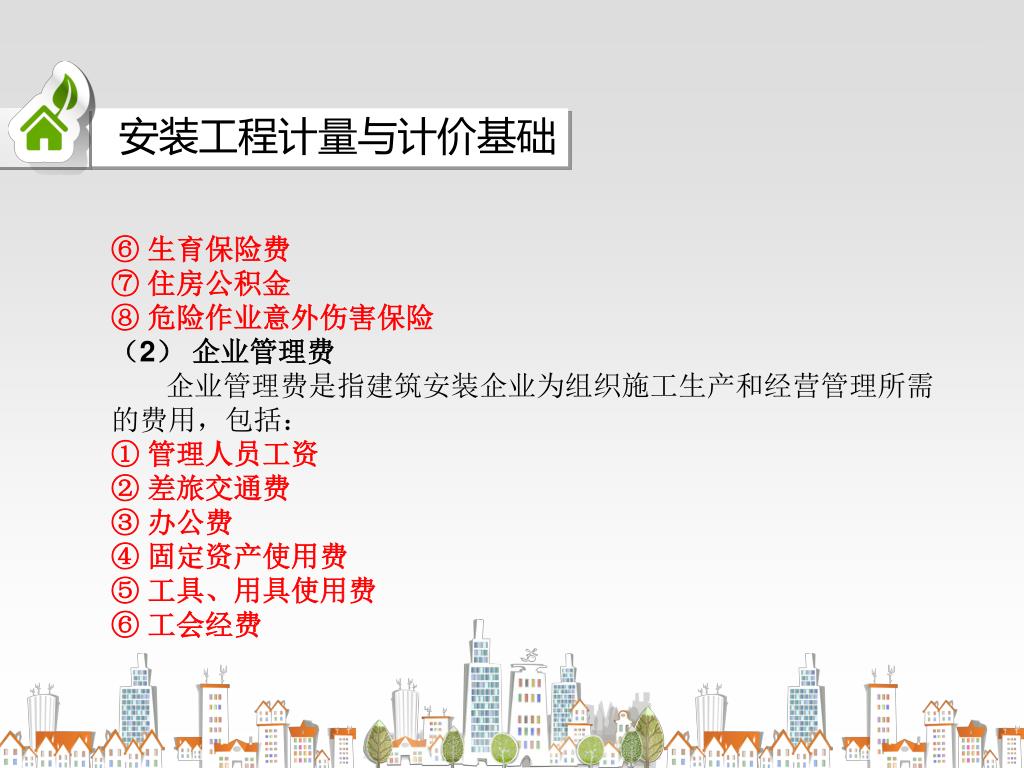 安装工程计量与计价基础

⑥ 生育保险费
⑦ 住房公积金
⑧ 危险作业意外伤害保险
（2） 企业管理费
企业管理费是指建筑安装企业为组织施工生产和经营管理所需的费用，包括：
① 管理人员工资
② 差旅交通费
③ 办公费
④ 固定资产使用费
⑤ 工具、用具使用费
⑥ 工会经费